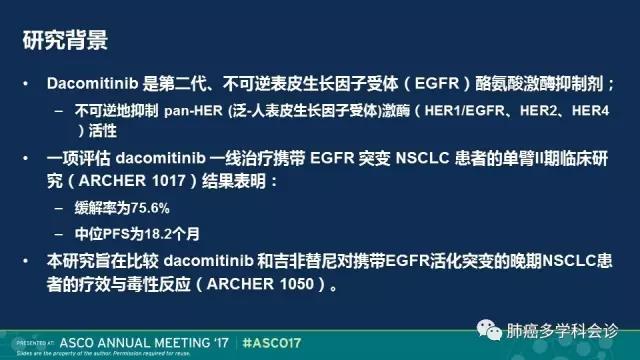 研究背景

• Dacomitinib 是第二代、不可逆表皮生长因子受体（EGFR）酪氨酸激酶抑制剂；
  – 不可逆地抑制 pan-HER (泛-人表皮生长因子受体)激酶（HER1/EGFR、HER2、HER4）活性
• 一项评估 dacomitinib 一线治疗携带 EGFR 突变 NSCLC 患者的单臂II期临床研究（ARCHER 1017）结果表明：
  – 缓解率为75.6%
  – 中位PFS为18.2个月
• 本研究旨在比较 dacomitinib 和吉非替尼对携带EGFR活化突变的晚期NSCLC患者的疗效与毒性反应（ARCHER 1050）。

肺癌多学科会诊

PRESENTED AT: ASCO ANNUAL MEETING '17 | #ASCO17
Slides are the property of the author. Permission required for reuse.